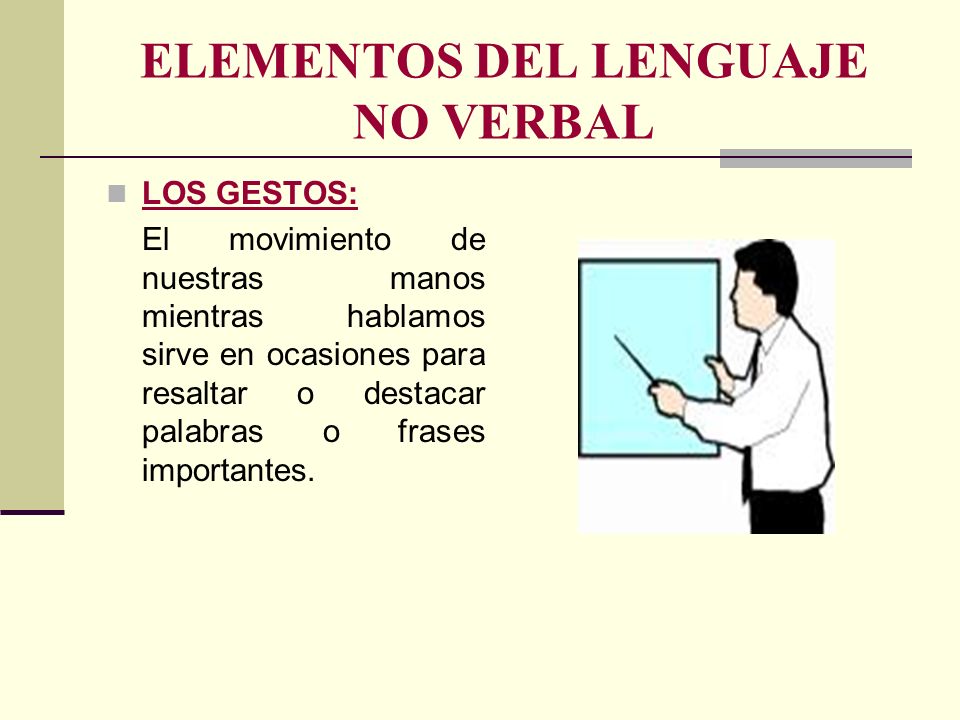 ELEMENTOS DEL LENGUAJE NO VERBAL

LOS GESTOS:

El movimiento de nuestras manos mientras hablamos sirve en ocasiones para resaltar o destacar palabras o frases importantes.